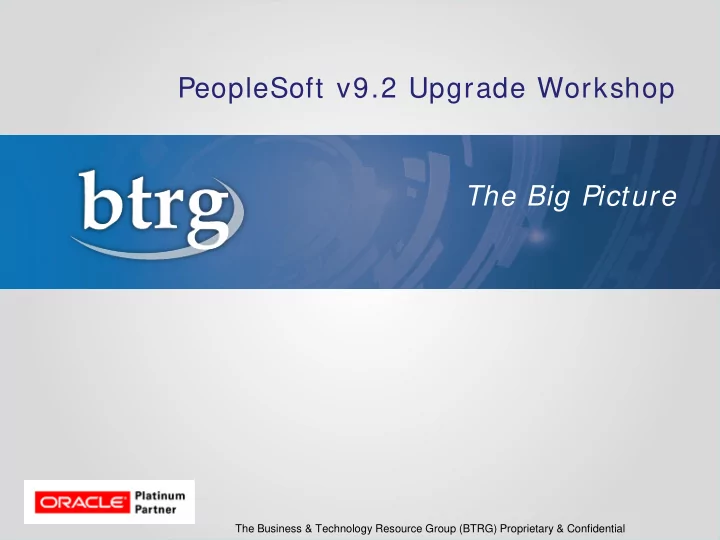 PeopleSoft v9.2 Upgrade Workshop

btrg

The Big Picture

ORACLE Platinum Partner

The Business & Technology Resource Group (BTRG) Proprietary & Confidential